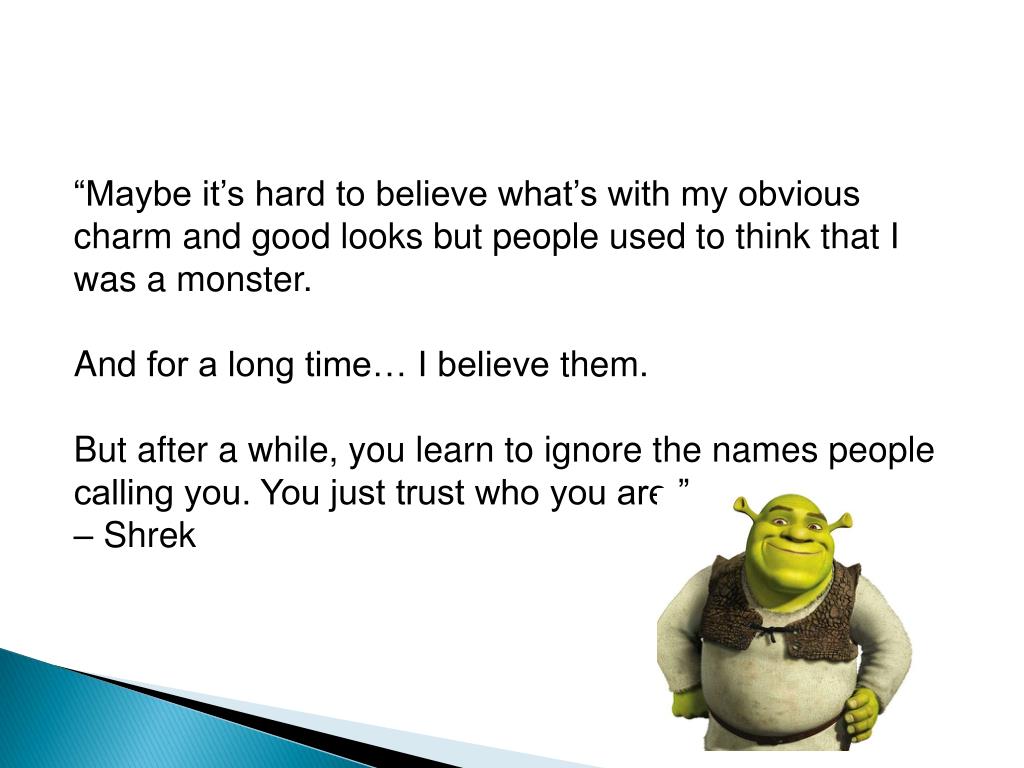 “Maybe it’s hard to believe what’s with my obvious charm and good looks but people used to think that I was a monster.

And for a long time… I believe them.

But after a while, you learn to ignore the names people calling you. You just trust who you are.”
– Shrek